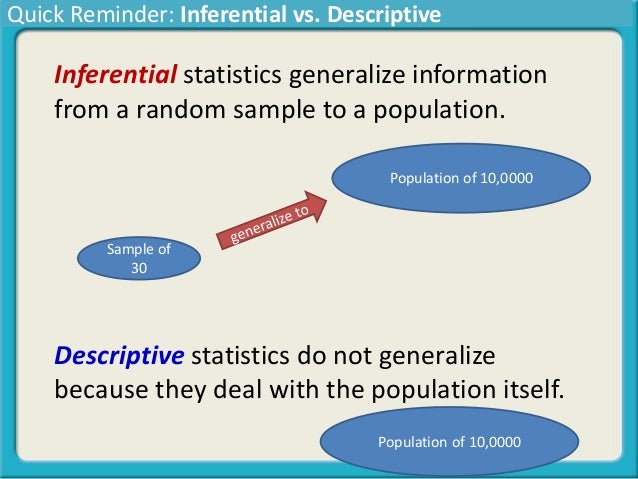 Quick Reminder: Inferential vs. Descriptive

Inferential statistics generalize information from a random sample to a population.

Population of 10,0000

generalize to

Sample of 30

Descriptive statistics do not generalize because they deal with the population itself.

Population of 10,0000